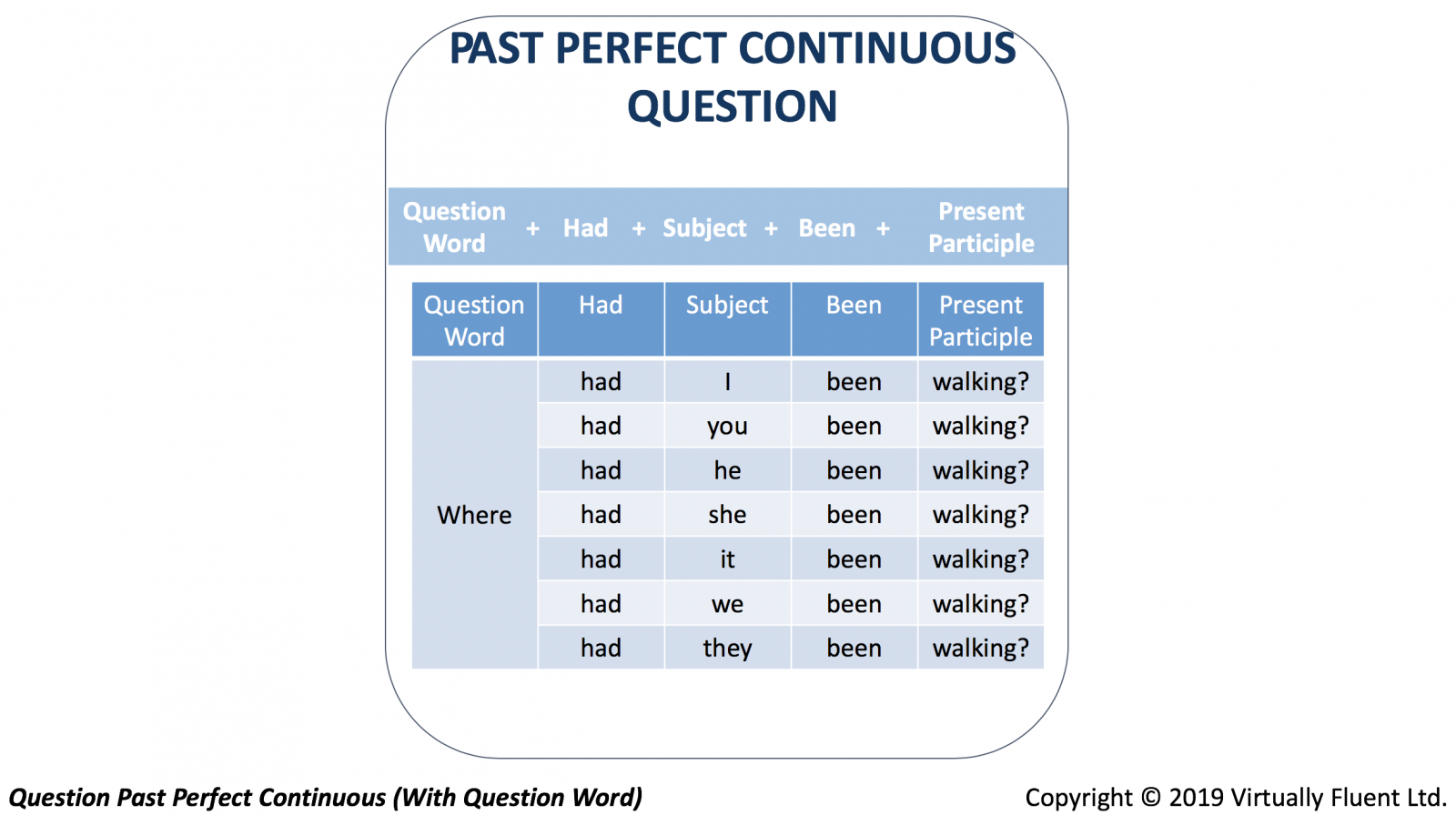 PAST PERFECT CONTINUOUS QUESTION

Question Word + Had + Subject + Been + Present Participle

| Question Word | Had | Subject | Been | Present Participle |
|---|---|---|---|---|
| Where | had | I | been | walking? |
| | had | you | been | walking? |
| | had | he | been | walking? |
| | had | she | been | walking? |
| | had | it | been | walking? |
| | had | we | been | walking? |
| | had | they | been | walking? |

Question Past Perfect Continuous (With Question Word)

Copyright © 2019 Virtually Fluent Ltd.